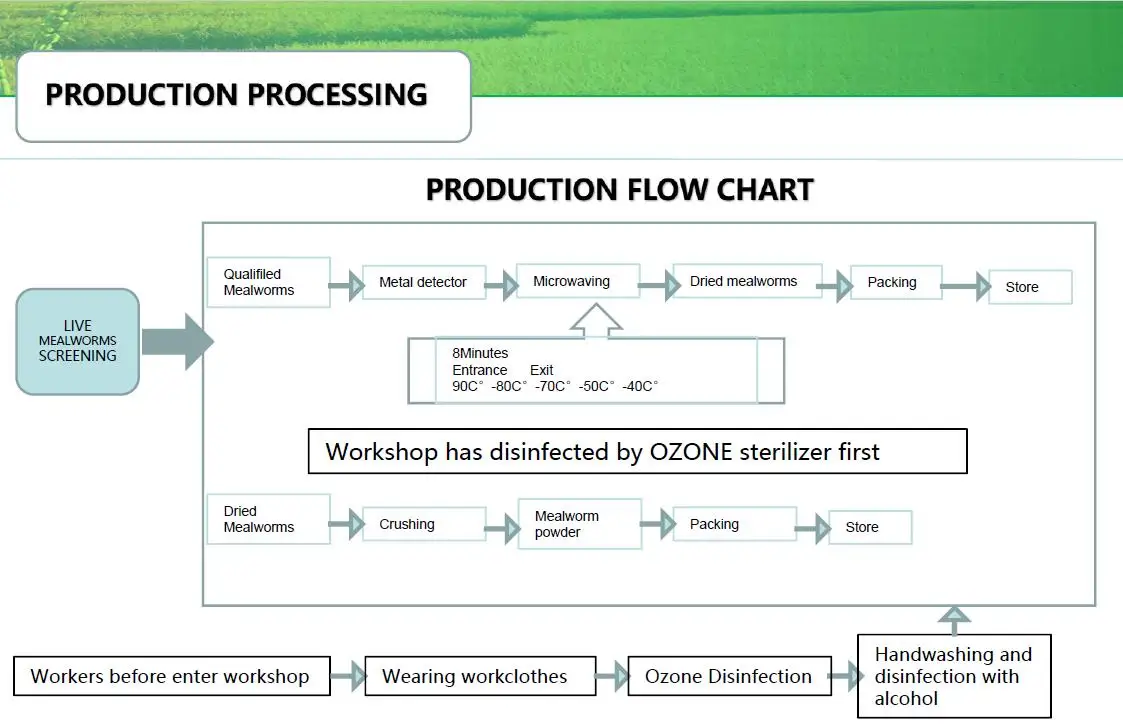 PRODUCTION PROCESSING

PRODUCTION FLOW CHART

LIVE MEALWORMS SCREENING

Qualifiled Mealworms

Metal detector

Microwaving

Dried mealworms

Packing

Store

8Minutes
Entrance Exit
90C° -80C° -70C° -50C° -40C°

Workshop has disinfected by OZONE sterilizer first

Dried Mealworms

Crushing

Mealworm powder

Packing

Store

Workers before enter workshop

Wearing workclothes

Ozone Disinfection

Handwashing and disinfection with alcohol